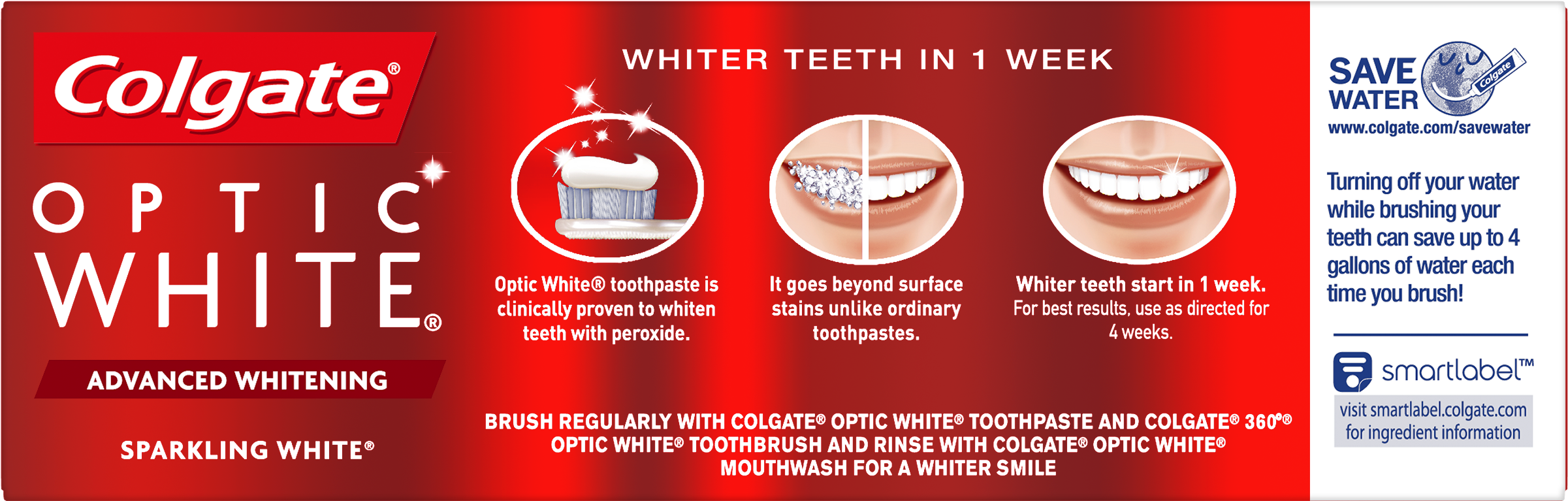 Colgate®

OPTIC WHITE®

ADVANCED WHITENING

SPARKLING WHITE®

WHITER TEETH IN 1 WEEK

Optic White® toothpaste is clinically proven to whiten teeth with peroxide.

It goes beyond surface stains unlike ordinary toothpastes.

Whiter teeth start in 1 week. For best results, use as directed for 4 weeks.

BRUSH REGULARLY WITH COLGATE® OPTIC WHITE® TOOTHPASTE AND COLGATE® 360°® OPTIC WHITE® TOOTHBRUSH AND RINSE WITH COLGATE® OPTIC WHITE® MOUTHWASH FOR A WHITER SMILE

SAVE WATER

Colgate

www.colgate.com/savewater

Turning off your water while brushing your teeth can save up to 4 gallons of water each time you brush!

smartlabel™

visit smartlabel.colgate.com for ingredient information